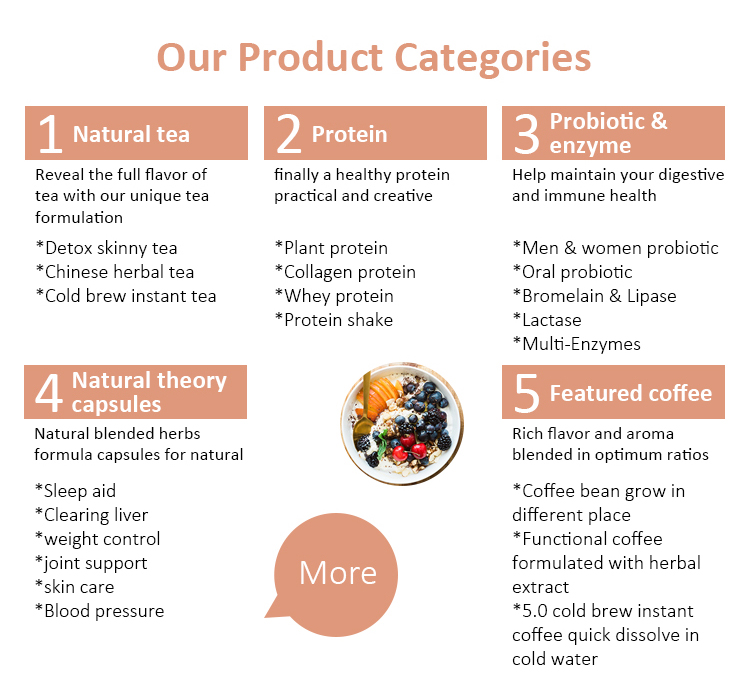 Our Product Categories

1 Natural tea

Reveal the full flavor of tea with our unique tea formulation

*Detox skinny tea
*Chinese herbal tea
*Cold brew instant tea

2 Protein

finally a healthy protein practical and creative

*Plant protein
*Collagen protein
*Whey protein
*Protein shake

3 Probiotic & enzyme

Help maintain your digestive and immune health

*Men & women probiotic
*Oral probiotic
*Bromelain & Lipase
*Lactase
*Multi-Enzymes

4 Natural theory capsules

Natural blended herbs formula capsules for natural

*Sleep aid
*Clearing liver
*weight control
*joint support
*skin care
*Blood pressure

More

5 Featured coffee

Rich flavor and aroma blended in optimum ratios

*Coffee bean grow in different place
*Functional coffee formulated with herbal extract
*5.0 cold brew instant coffee quick dissolve in cold water